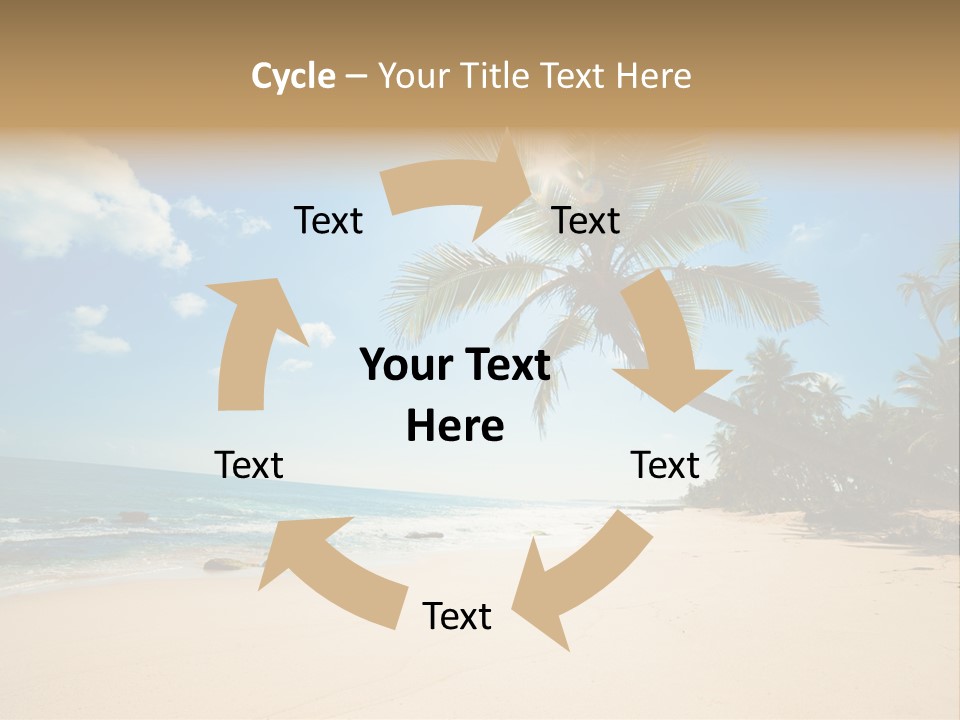 Cycle – Your Title Text Here

Text

Text

Your Text Here

Text

Text

Text